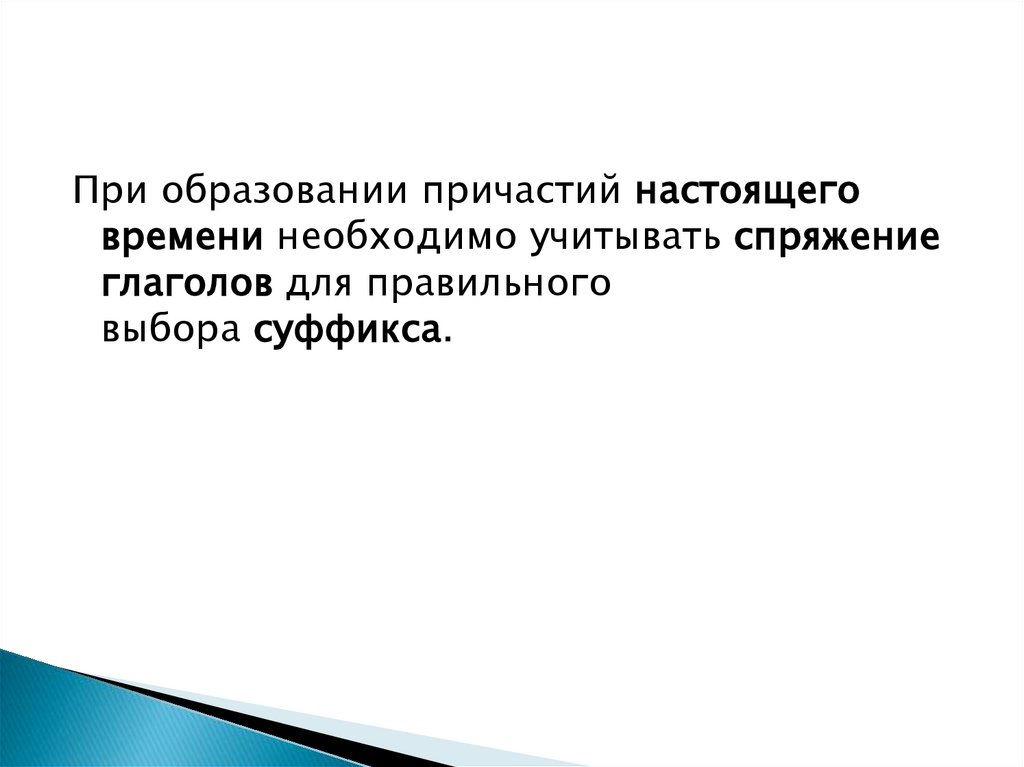 При образовании причастий настоящего времени необходимо учитывать спряжение глаголов для правильного выбора суффикса.